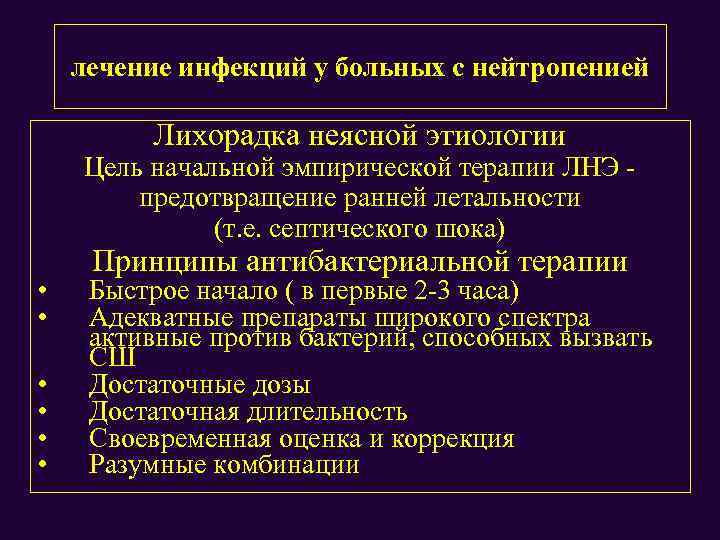 лечение инфекций у больных с нейтропенией

Лихорадка неясной этиологии
Цель начальной эмпирической терапии ЛНЭ - предотвращение ранней летальности
(т.е. септического шока)
Принципы антибактериальной терапии
• Быстрое начало ( в первые 2-3 часа)
• Адекватные препараты широкого спектра активные против бактерий, способных вызвать СШ
• Достаточные дозы
• Достаточная длительность
• Своевременная оценка и коррекция
• Разумные комбинации